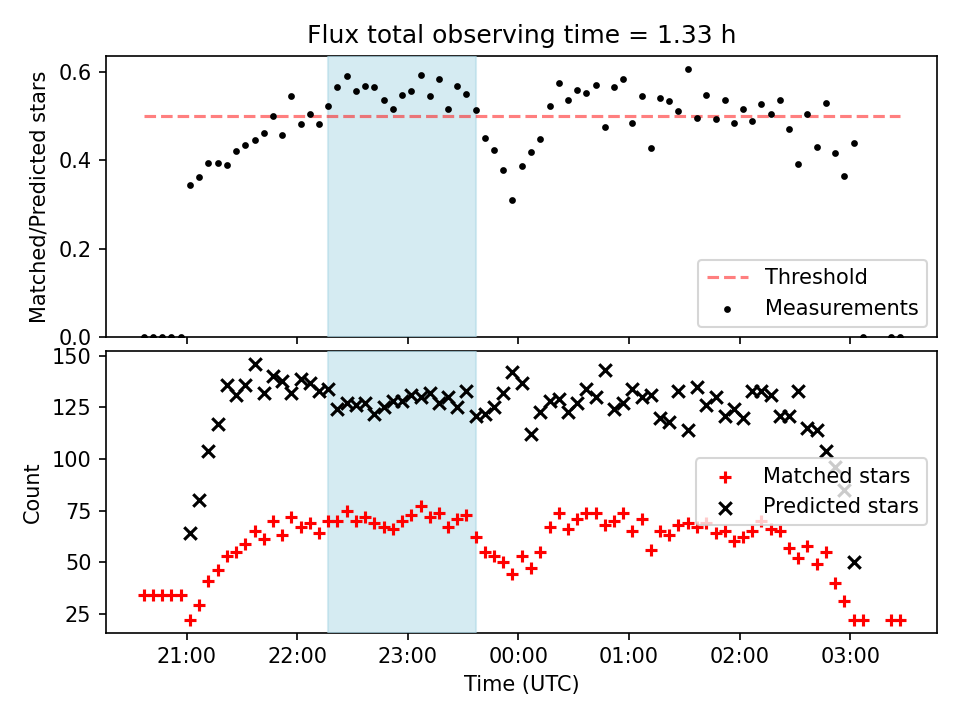 Flux total observing time = 1.33 h

Matched/Predicted stars

0.6
0.4
0.2
0.0

Threshold
Measurements

Count

150
125
100
75
50
25

Matched stars
Predicted stars

21:00
22:00
23:00
00:00
01:00
02:00
03:00

Time (UTC)